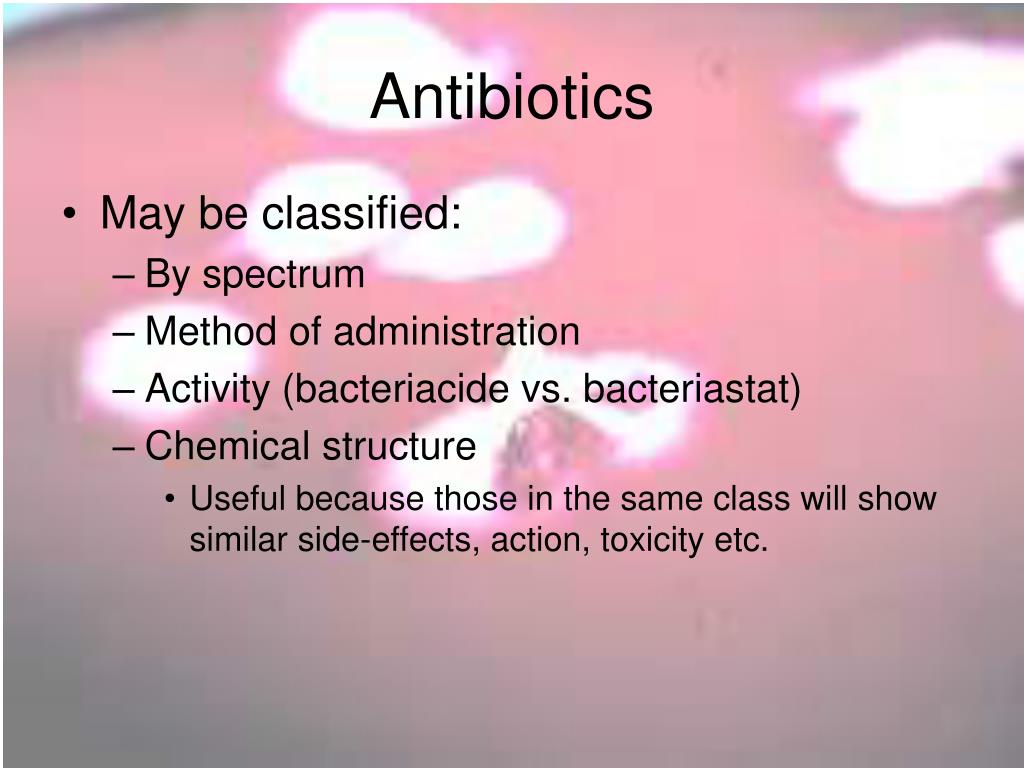 Antibiotics

• May be classified:
– By spectrum
– Method of administration
– Activity (bacteriacide vs. bacteriastat)
– Chemical structure
• Useful because those in the same class will show similar side-effects, action, toxicity etc.